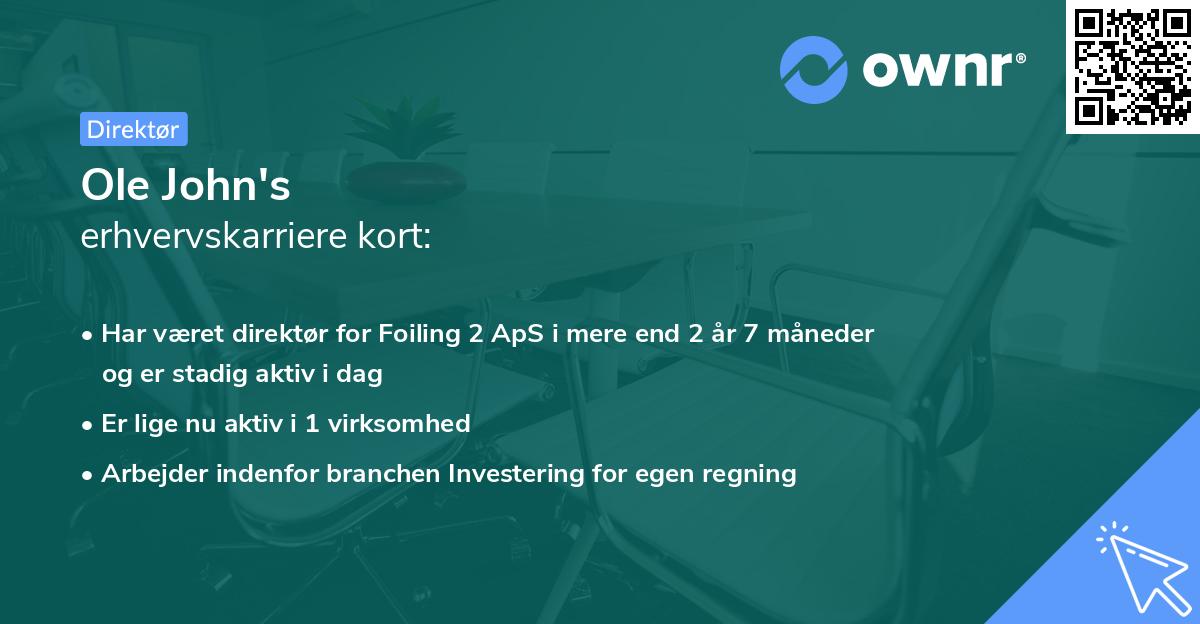 ownr®

Direktør

Ole John's
erhvervskarriere kort:

• Har været direktør for Foiling 2 ApS i mere end 2 år 7 måneder og er stadig aktiv i dag
• Er lige nu aktiv i 1 virksomhed
• Arbejder indenfor branchen Investering for egen regning